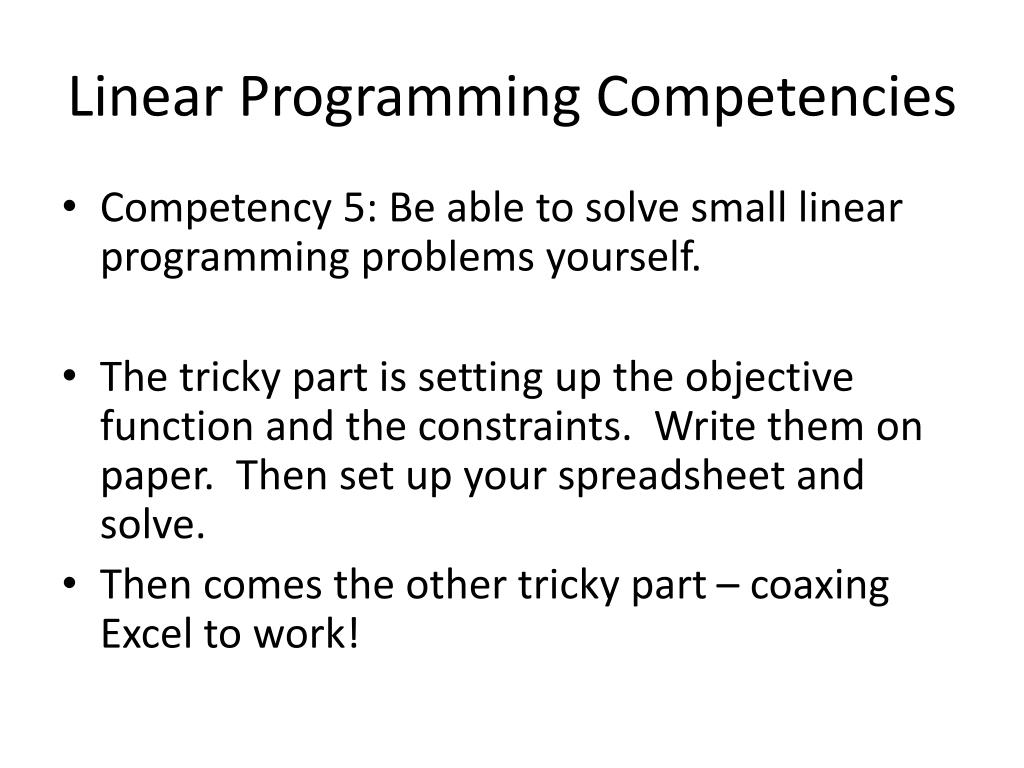 Linear Programming Competencies

• Competency 5: Be able to solve small linear programming problems yourself.

• The tricky part is setting up the objective function and the constraints. Write them on paper. Then set up your spreadsheet and solve.
• Then comes the other tricky part – coaxing Excel to work!